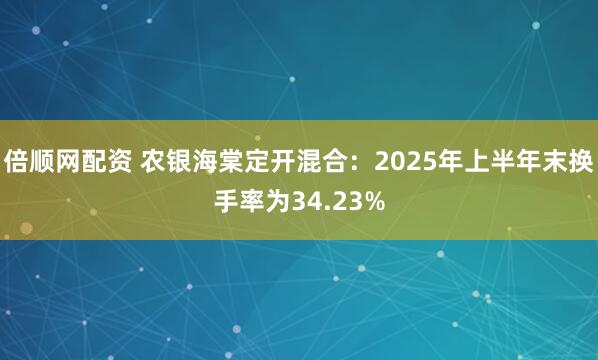 倍顺网配资 农银海棠定开混合：2025年上半年末换手率为34.23%